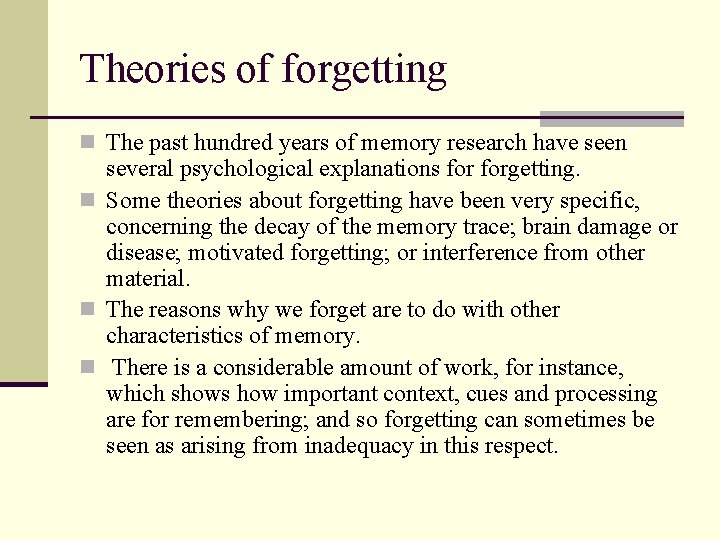 Theories of forgetting

The past hundred years of memory research have seen several psychological explanations for forgetting.

Some theories about forgetting have been very specific, concerning the decay of the memory trace; brain damage or disease; motivated forgetting; or interference from other material.

The reasons why we forget are to do with other characteristics of memory.

There is a considerable amount of work, for instance, which shows how important context, cues and processing are for remembering; and so forgetting can sometimes be seen as arising from inadequacy in this respect.